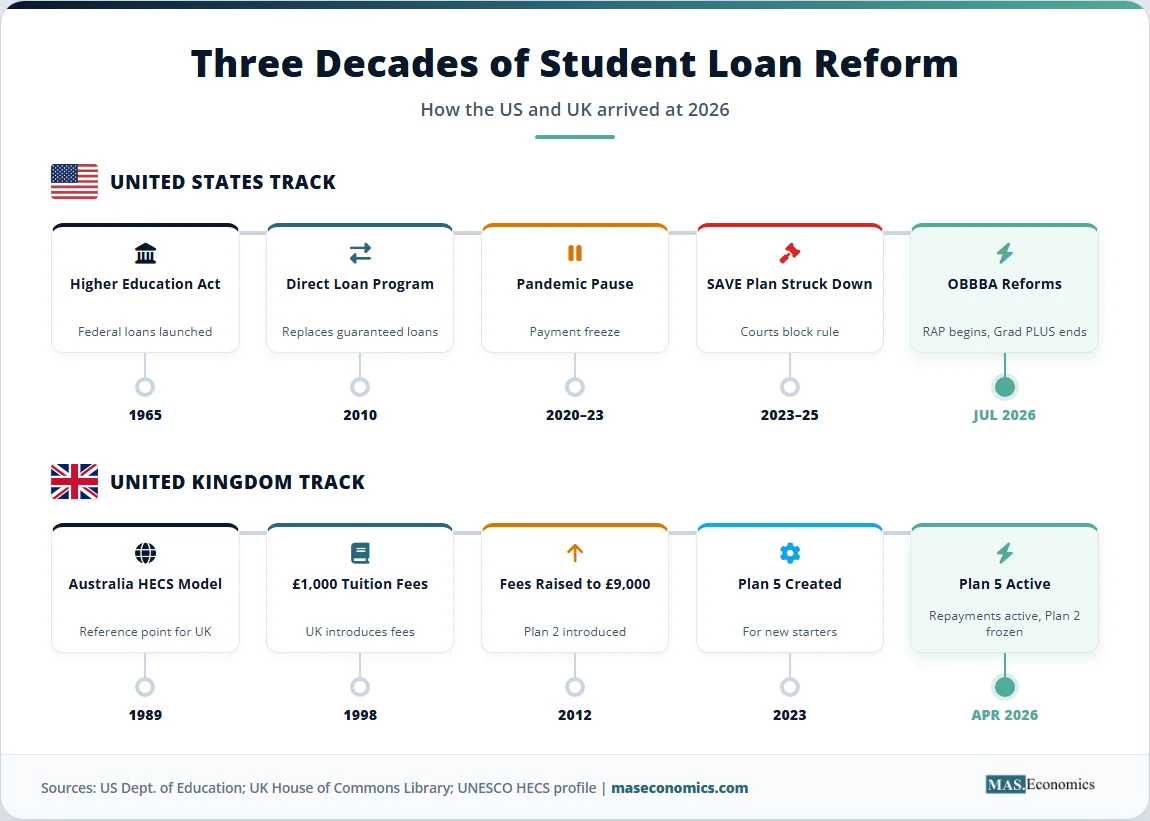 Three Decades of Student Loan Reform

How the US and UK arrived at 2026

UNITED STATES TRACK

Higher Education Act
Federal loans launched
1965

Direct Loan Program
Replaces guaranteed loans
2010

Pandemic Pause
Payment freeze
2020–23

SAVE Plan Struck Down
Courts block rule
2023–25

OBBBA Reforms
RAP begins, Grad PLUS ends
JUL 2026

UNITED KINGDOM TRACK

Australia HECS Model
Reference point for UK
1989

£1,000 Tuition Fees
UK introduces fees
1998

Fees Raised to £9,000
Plan 2 introduced
2012

Plan 5 Created
For new starters
2023

Plan 5 Active
Repayments active, Plan 2 frozen
APR 2026

Sources: US Dept. of Education; UK House of Commons Library; UNESCO HECS profile | maseconomics.com

MAS Economics